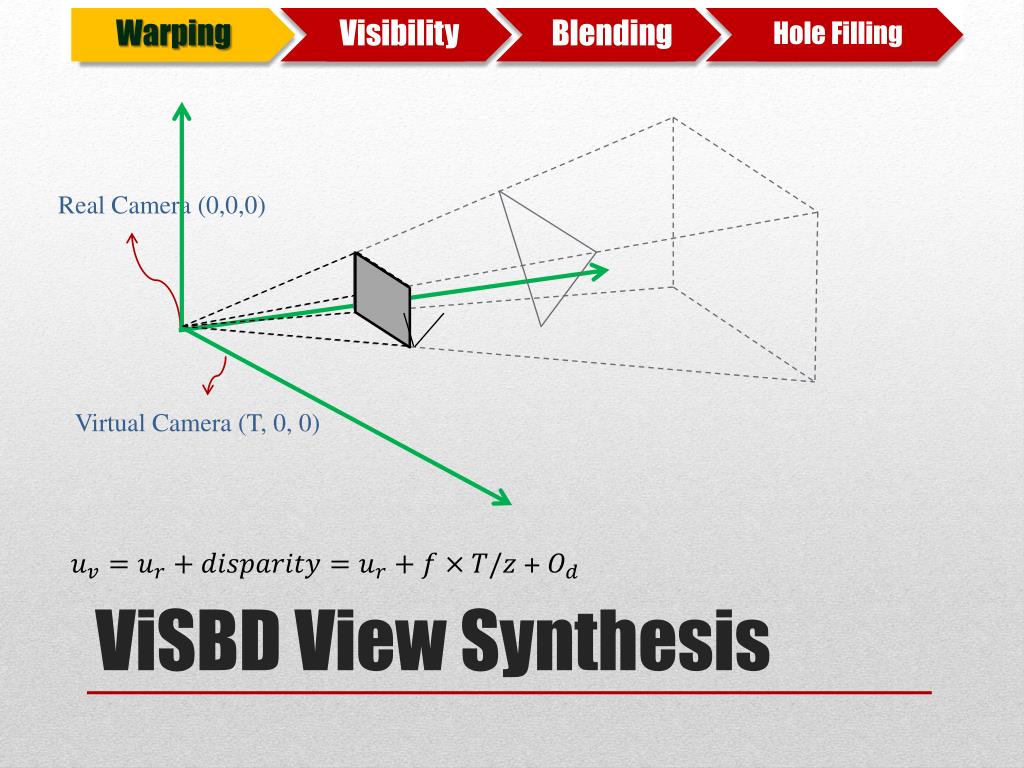 Warping
Visibility
Blending
Hole Filling

Real Camera (0,0,0)

Virtual Camera (T, 0, 0)

$u_v = u_r + disparity = u_r + f \times T/z + O_d$

ViSBD View Synthesis